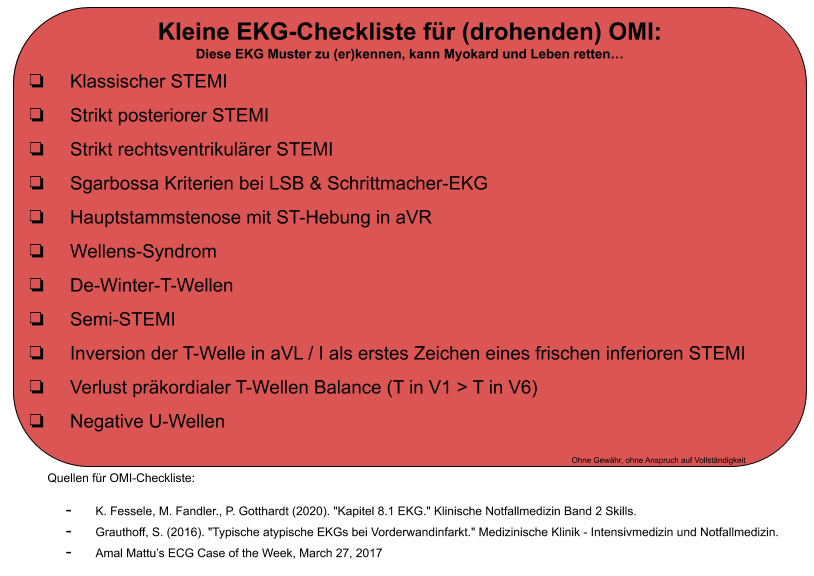 Kleine EKG-Checkliste für (drohenden) OMI:
Diese EKG Muster zu (er)kennen, kann Myokard und Leben retten…

❏ Klassischer STEMI
❏ Strikt posteriorer STEMI
❏ Strikt rechtsventrikulärer STEMI
❏ Sgarbossa Kriterien bei LSB & Schrittmacher-EKG
❏ Hauptstammstenose mit ST-Hebung in aVR
❏ Wellens-Syndrom
❏ De-Winter-T-Wellen
❏ Semi-STEMI
❏ Inversion der T-Welle in aVL / I als erstes Zeichen eines frischen inferioren STEMI
❏ Verlust präkordialer T-Wellen Balance (T in V1 > T in V6)
❏ Negative U-Wellen

Ohne Gewähr, ohne Anspruch auf Vollständigkeit

Quellen für OMI-Checkliste:

- K. Fessele, M. Fandler., P. Gotthardt (2020). "Kapitel 8.1 EKG." Klinische Notfallmedizin Band 2 Skills.
- Grauthoff, S. (2016). "Typische atypische EKGs bei Vorderwandinfarkt." Medizinische Klinik - Intensivmedizin und Notfallmedizin.
- Amal Mattu's ECG Case of the Week, March 27, 2017